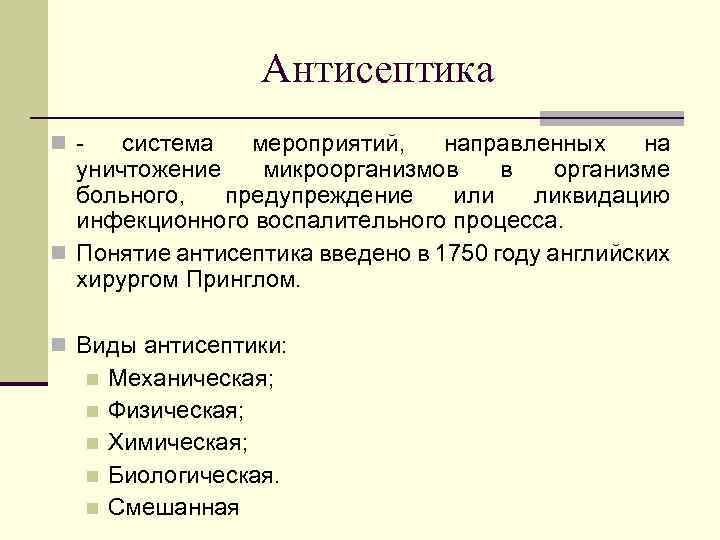 Антисептика

- система мероприятий, направленных на уничтожение микроорганизмов в организме больного, предупреждение или ликвидацию инфекционного воспалительного процесса.

Понятие антисептика введено в 1750 году английских хирургом Принглом.

Виды антисептики:

Механическая;

Физическая;

Химическая;

Биологическая.

Смешанная